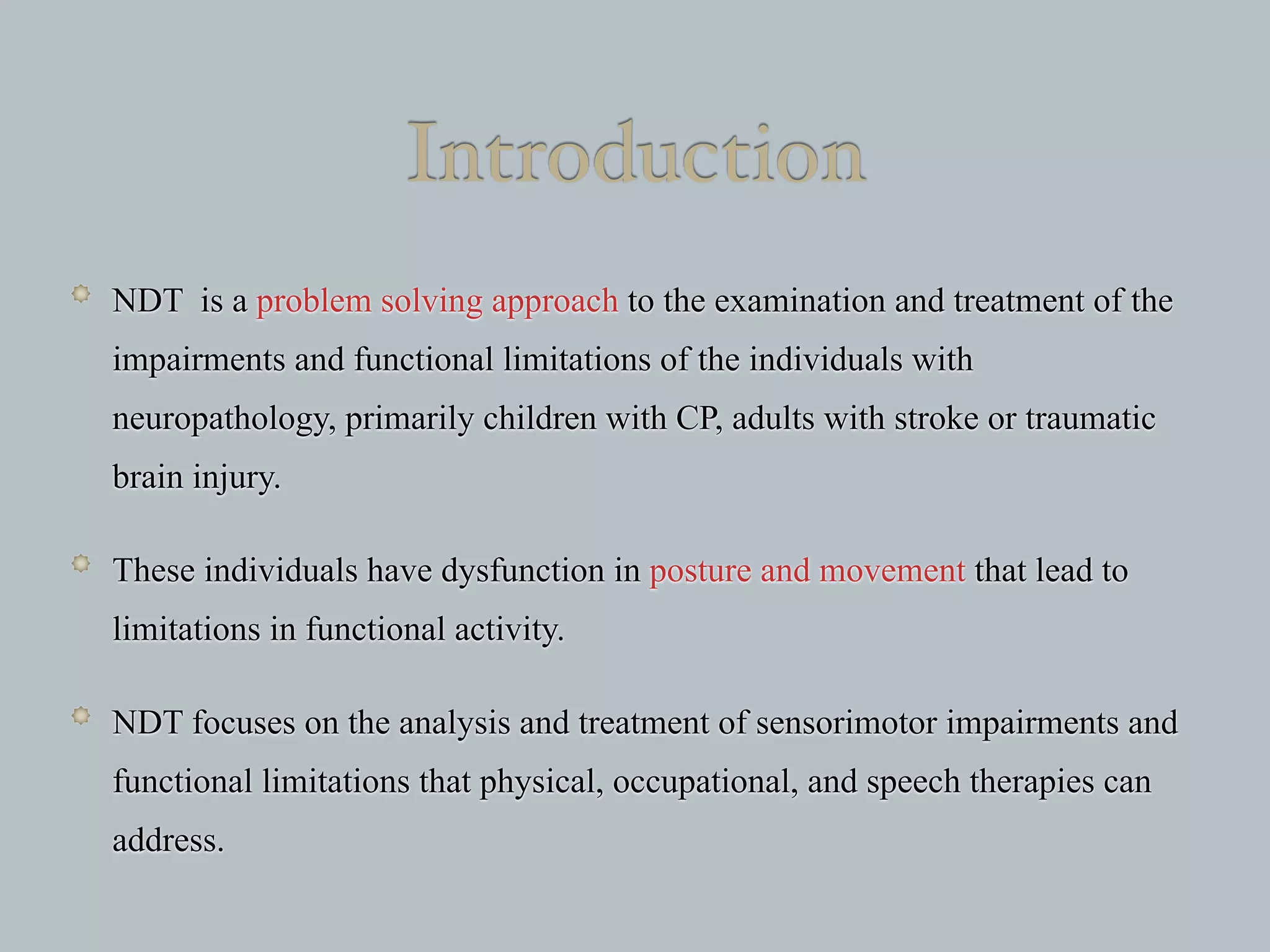 Introduction

NDT  is a problem solving approach to the examination and treatment of the impairments and functional limitations of the individuals with neuropathology, primarily children with CP, adults with stroke or traumatic brain injury.

These individuals have dysfunction in posture and movement that lead to limitations in functional activity.

NDT focuses on the analysis and treatment of sensorimotor impairments and functional limitations that physical, occupational, and speech therapies can address.